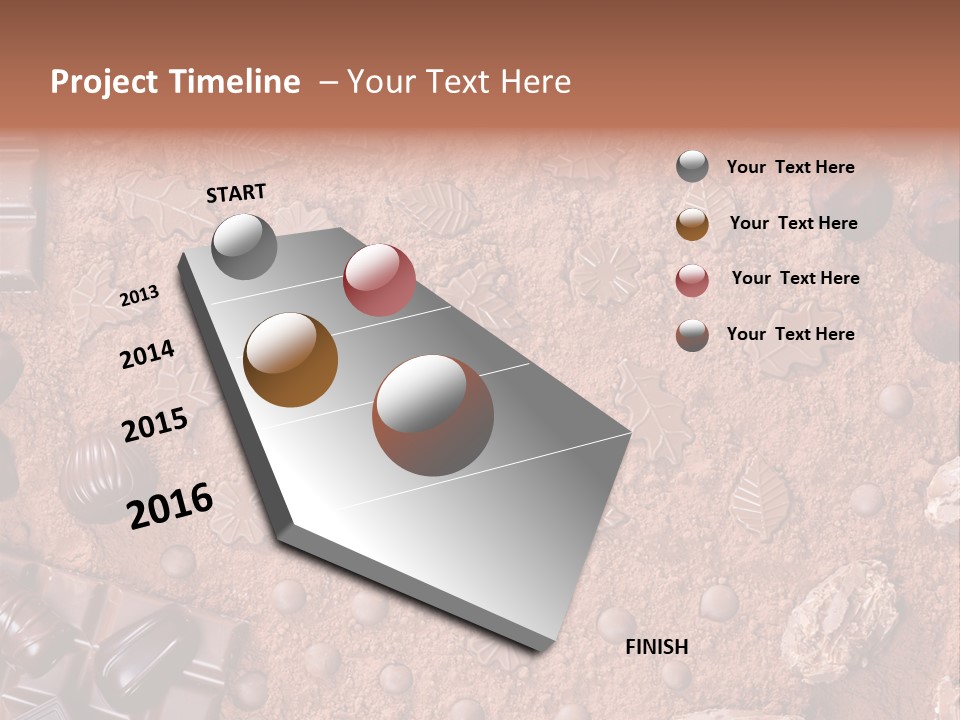 Project Timeline – Your Text Here

START

2013

2014

2015

2016

FINISH

Your Text Here

Your Text Here

Your Text Here

Your Text Here